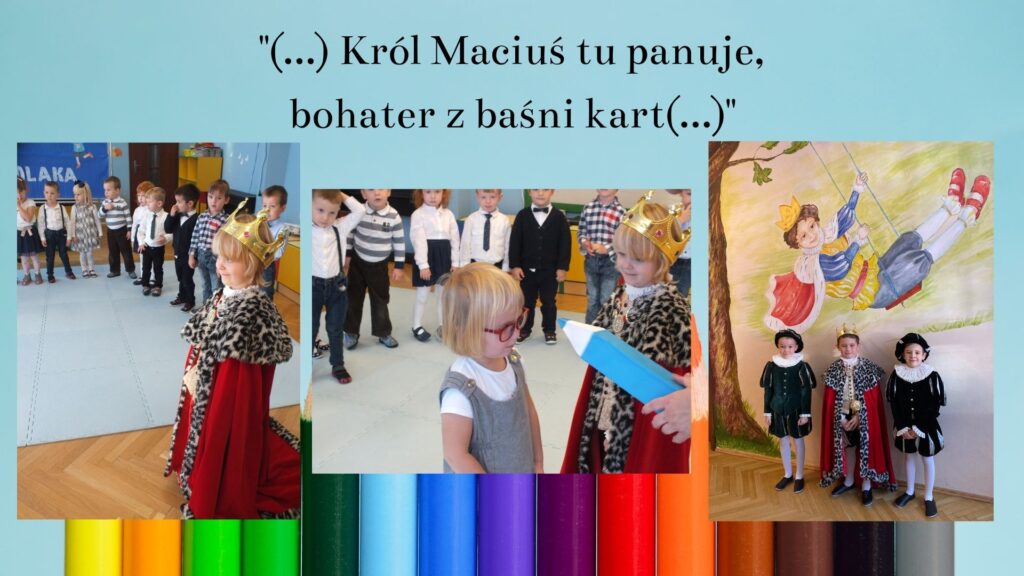 "(...) Król Maciuś tu panuje,
bohater z baśni kart(...)"

OLAKA